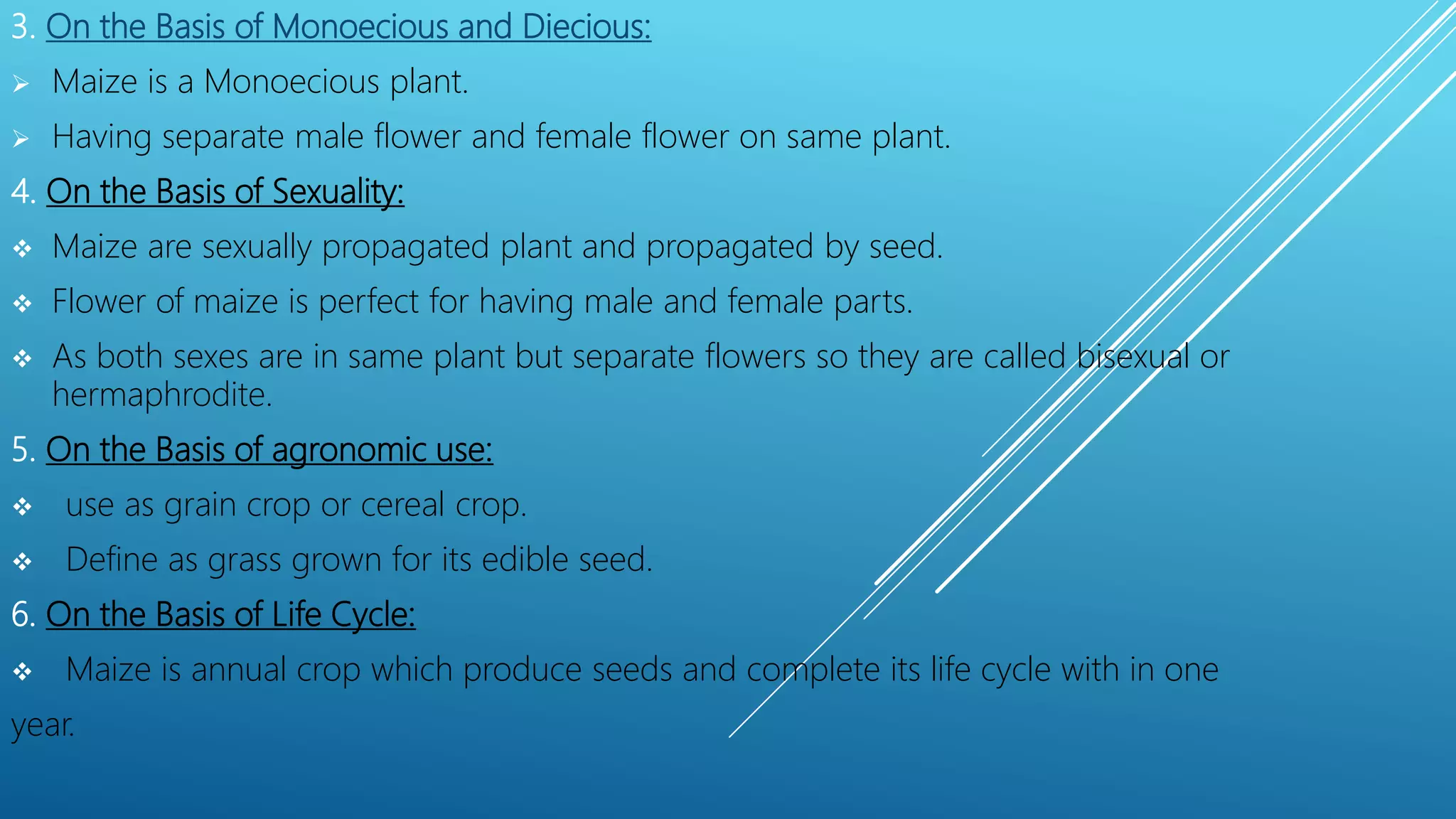 3. On the Basis of Monoecious and Diecious:

➢ Maize is a Monoecious plant.

➢ Having separate male flower and female flower on same plant.

4. On the Basis of Sexuality:

❖ Maize are sexually propagated plant and propagated by seed.

❖ Flower of maize is perfect for having male and female parts.

❖ As both sexes are in same plant but separate flowers so they are called bisexual or hermaphrodite.

5. On the Basis of agronomic use:

❖ use as grain crop or cereal crop.

❖ Define as grass grown for its edible seed.

6. On the Basis of Life Cycle:

❖ Maize is annual crop which produce seeds and complete its life cycle with in one year.